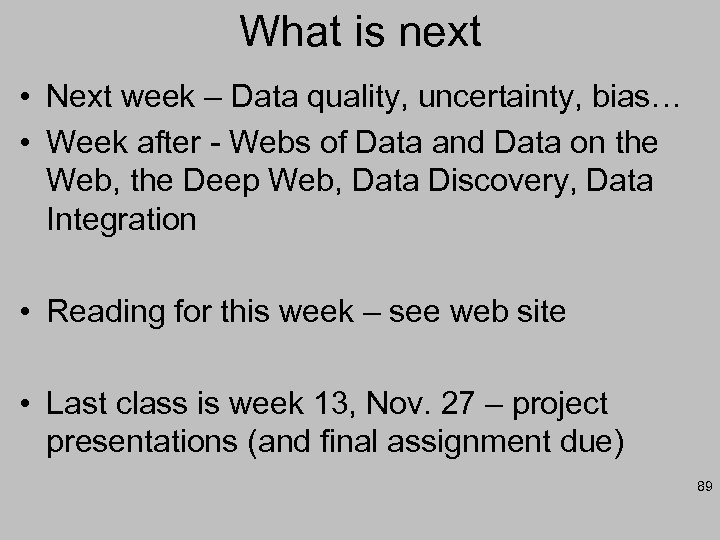 What is next

• Next week – Data quality, uncertainty, bias…
• Week after - Webs of Data and Data on the Web, the Deep Web, Data Discovery, Data Integration

• Reading for this week – see web site

• Last class is week 13, Nov. 27 – project presentations (and final assignment due)

89